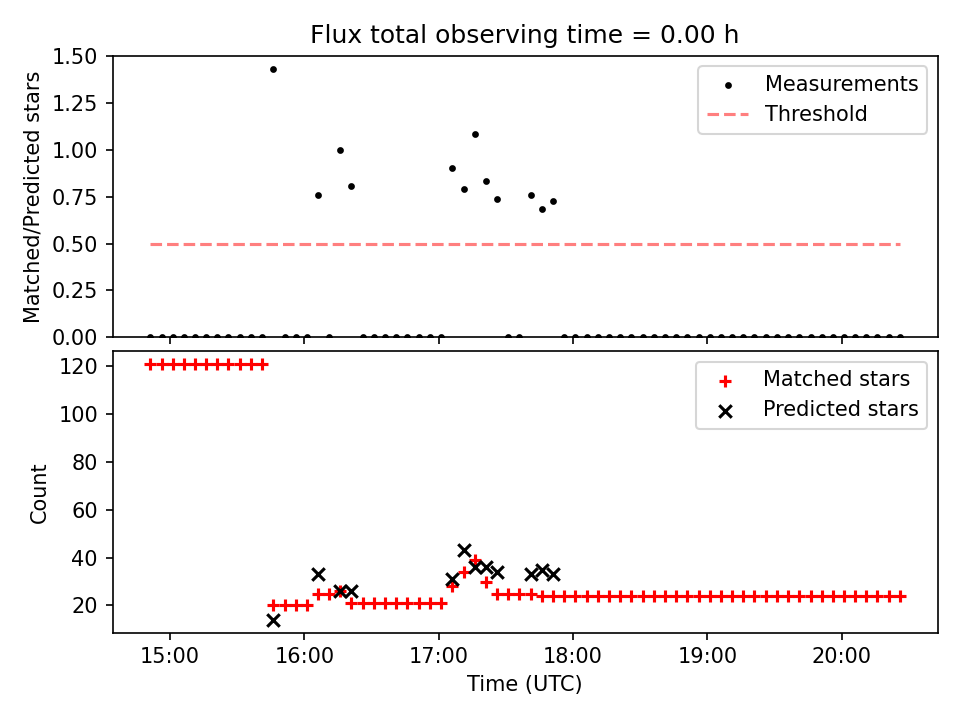 Flux total observing time = 0.00 h

Matched/Predicted stars

1.50
1.25
1.00
0.75
0.50
0.25
0.00

Measurements
Threshold

Count

120
100
80
60
40
20

Matched stars
Predicted stars

15:00
16:00
17:00
18:00
19:00
20:00

Time (UTC)